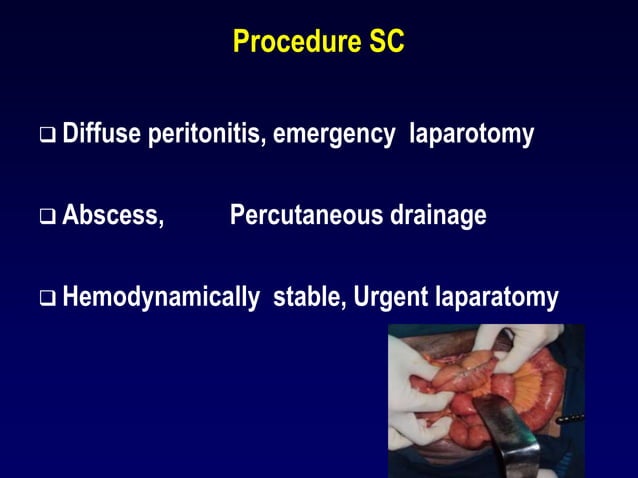 Procedure SC

❑ Diffuse peritonitis, emergency laparotomy

❑ Abscess, Percutaneous drainage

❑ Hemodynamically stable, Urgent laparatomy